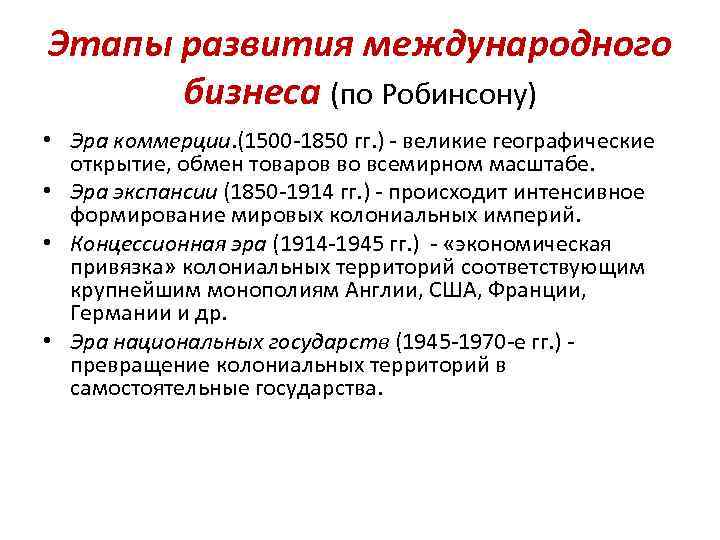 Этапы развития международного бизнеса (по Робинсону)

• Эра коммерции.(1500-1850 гг.) - великие географические открытие, обмен товаров во всемирном масштабе.
• Эра экспансии (1850-1914 гг.) - происходит интенсивное формирование мировых колониальных империй.
• Концессионная эра (1914-1945 гг.) - «экономическая привязка» колониальных территорий соответствующим крупнейшим монополиям Англии, США, Франции, Германии и др.
• Эра национальных государств (1945-1970-е гг.) - превращение колониальных территорий в самостоятельные государства.